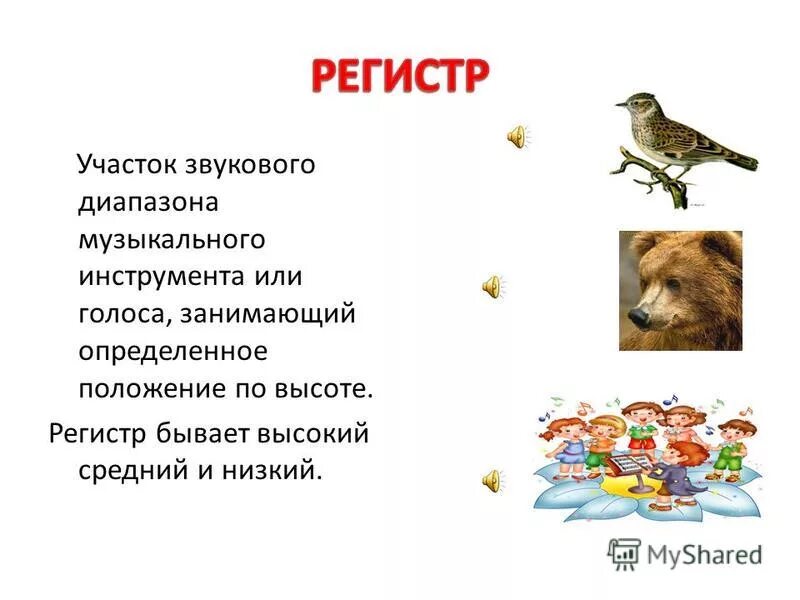 РЕГИСТР

Участок звукового диапазона музыкального инструмента или голоса, занимающий определенное положение по высоте.

Регистр бывает высокий средний и низкий.

MyShared